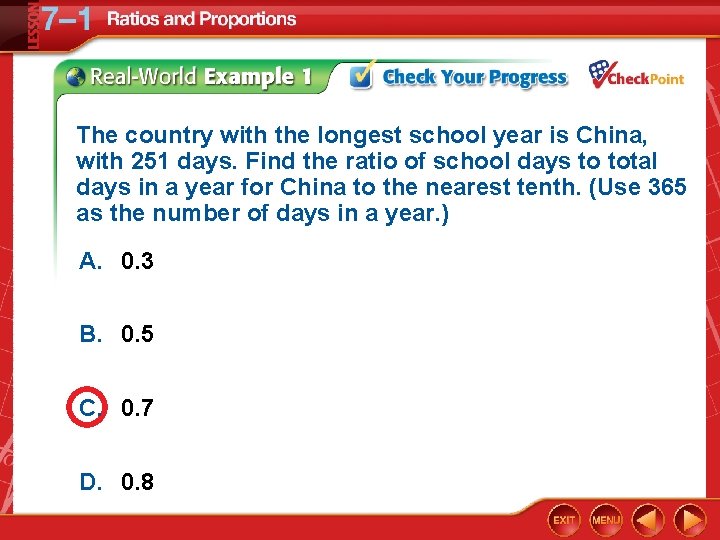 LESSON 7–1 Ratios and Proportions

Real-World Example 1 Check Your Progress CheckPoint

The country with the longest school year is China, with 251 days. Find the ratio of school days to total days in a year for China to the nearest tenth. (Use 365 as the number of days in a year.)

A. 0.3

B. 0.5

C. 0.7

D. 0.8

EXIT MENU